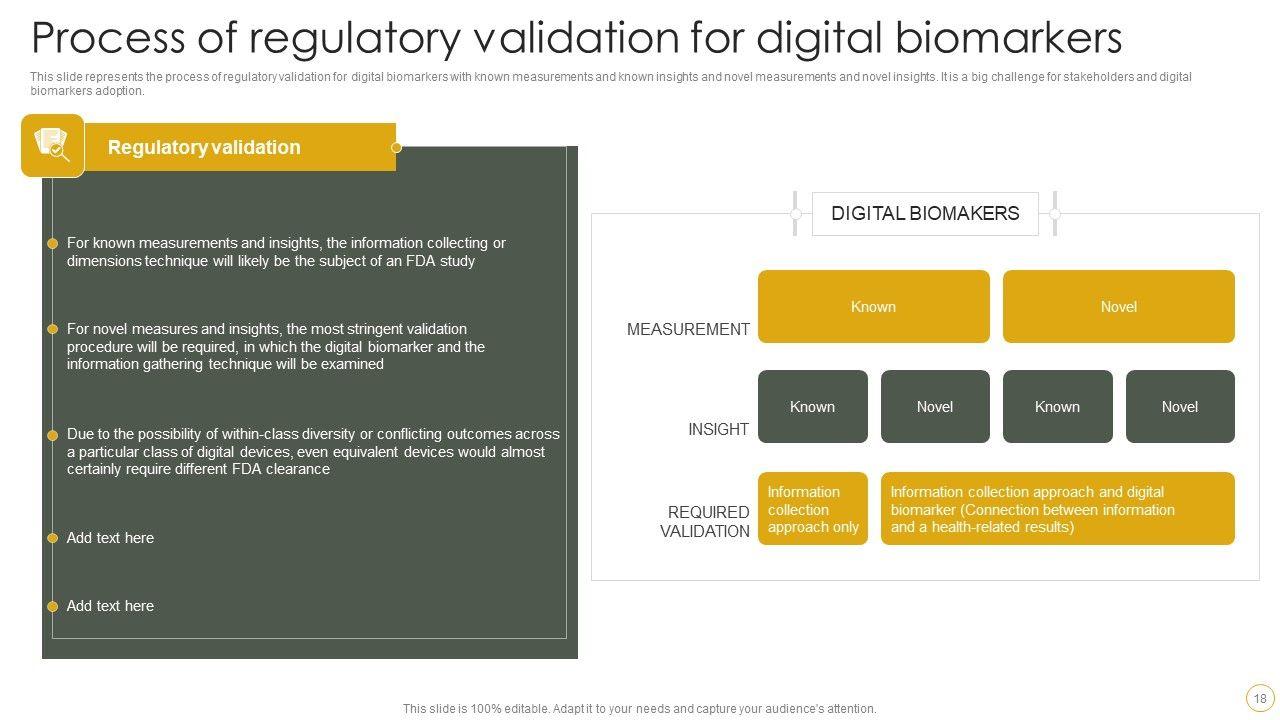 Process of regulatory validation for digital biomarkers

This slide represents the process of regulatory validation for digital biomarkers with known measurements and known insights and novel measurements and novel insights. It is a big challenge for stakeholders and digital biomarkers adoption.

Regulatory validation

For known measurements and insights, the information collecting or dimensions technique will likely be the subject of an FDA study

For novel measures and insights, the most stringent validation procedure will be required, in which the digital biomarker and the information gathering technique will be examined

Due to the possibility of within-class diversity or conflicting outcomes across a particular class of digital devices, even equivalent devices would almost certainly require different FDA clearance

Add text here

Add text here

DIGITAL BIOMAKERS

MEASUREMENT

Known

Novel

INSIGHT

Known

Novel

Known

Novel

REQUIRED VALIDATION

Information collection approach only

Information collection approach and digital biomarker (Connection between information and a health-related results)

This slide is 100% editable. Adapt it to your needs and capture your audience's attention.

18